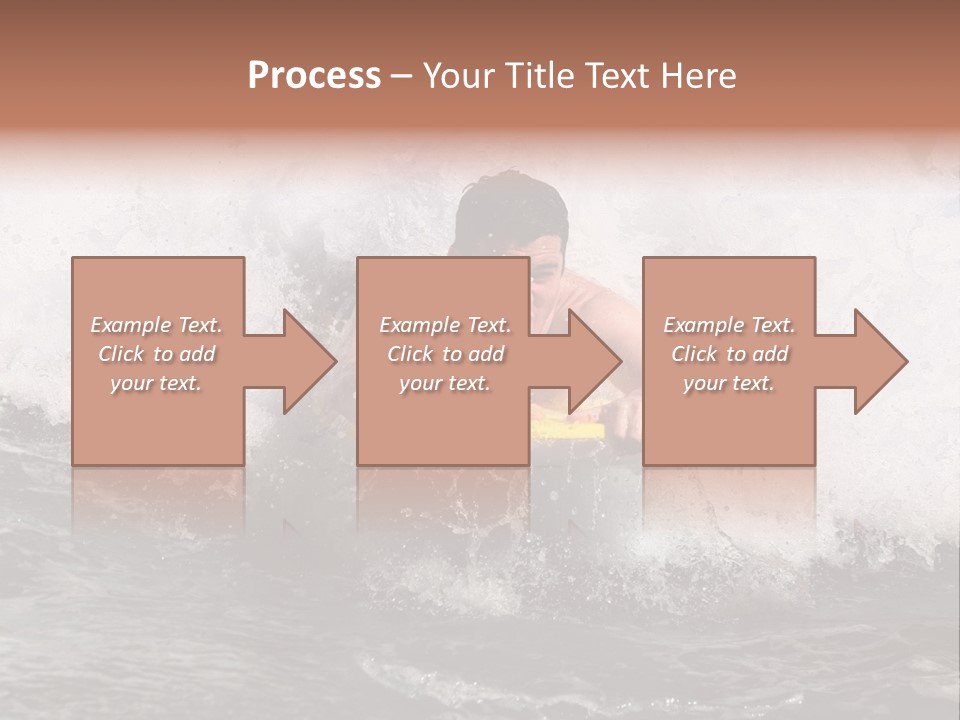 Process – Your Title Text Here

Example Text. Click to add your text.

Example Text. Click to add your text.

Example Text. Click to add your text.